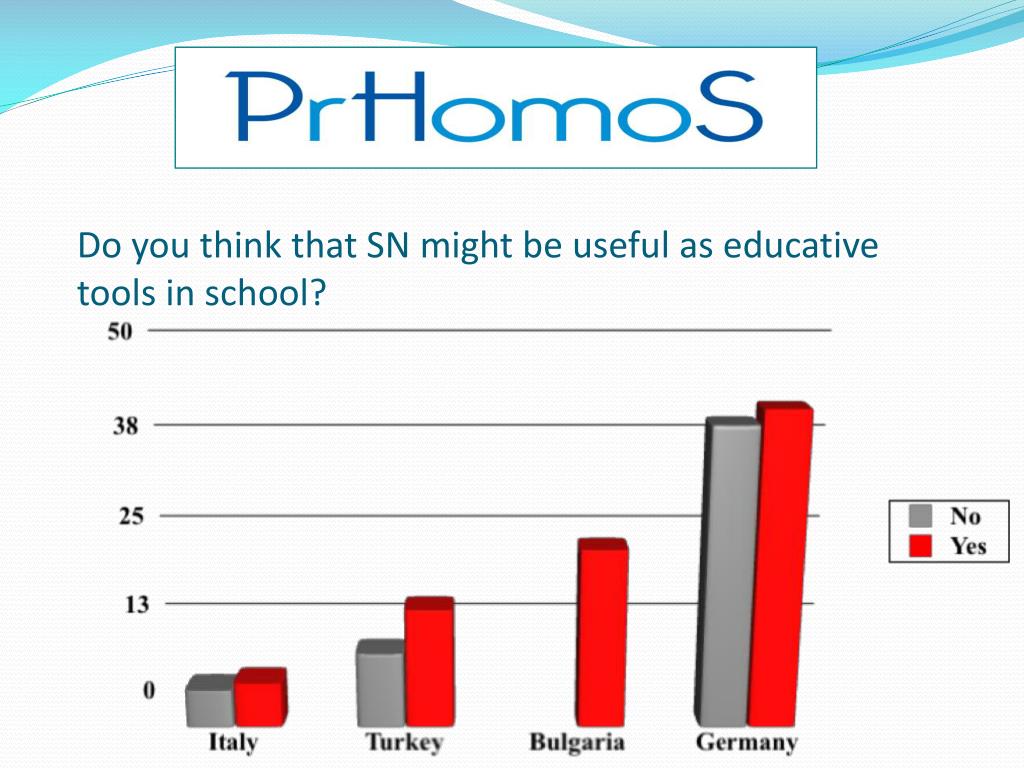 PrHomoS

Do you think that SN might be useful as educative tools in school?

50
38
25
13
0

Italy
Turkey
Bulgaria
Germany

No
Yes